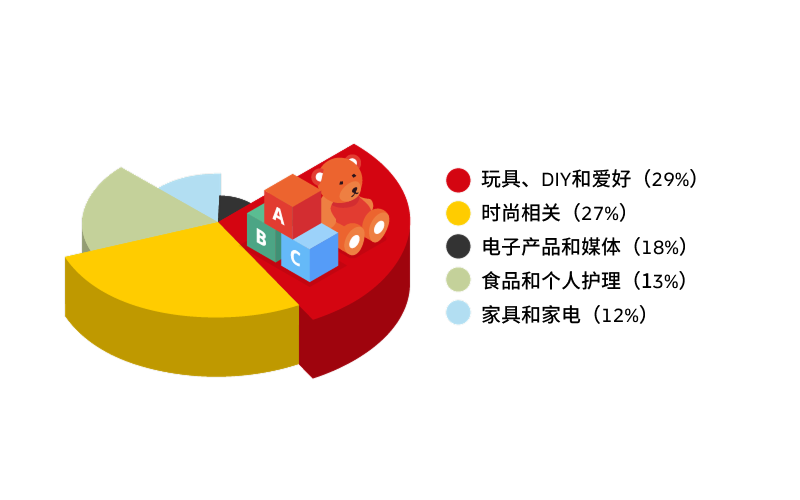 A
B
C

玩具、DIY和爱好（29%）
时尚相关（27%）
电子产品和媒体（18%）
食品和个人护理（13%）
家具和家电（12%）